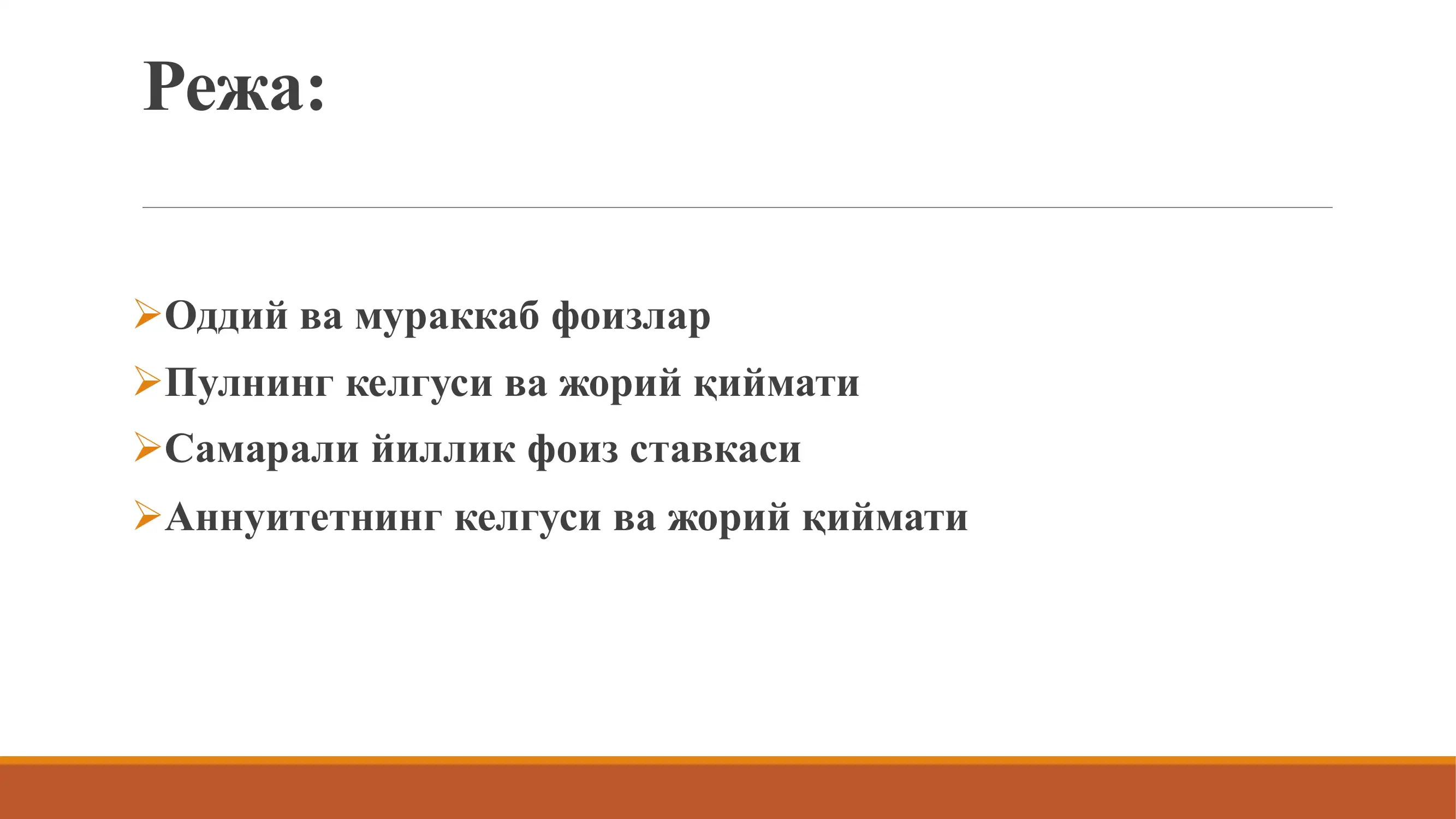 Режа:

➢Оддий ва мураккаб фоизлар
➢Пулнинг келгуси ва жорий қиймати
➢Самарали йиллик фоиз ставкаси
➢Аннуитетнинг келгуси ва жорий қиймати